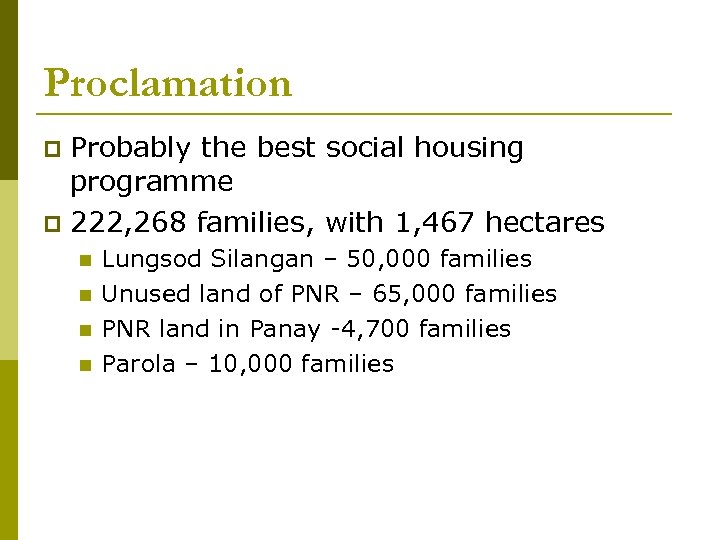 Proclamation

Probably the best social housing programme

222,268 families, with 1,467 hectares

Lungsod Silangan – 50,000 families

Unused land of PNR – 65,000 families

PNR land in Panay -4,700 families

Parola – 10,000 families